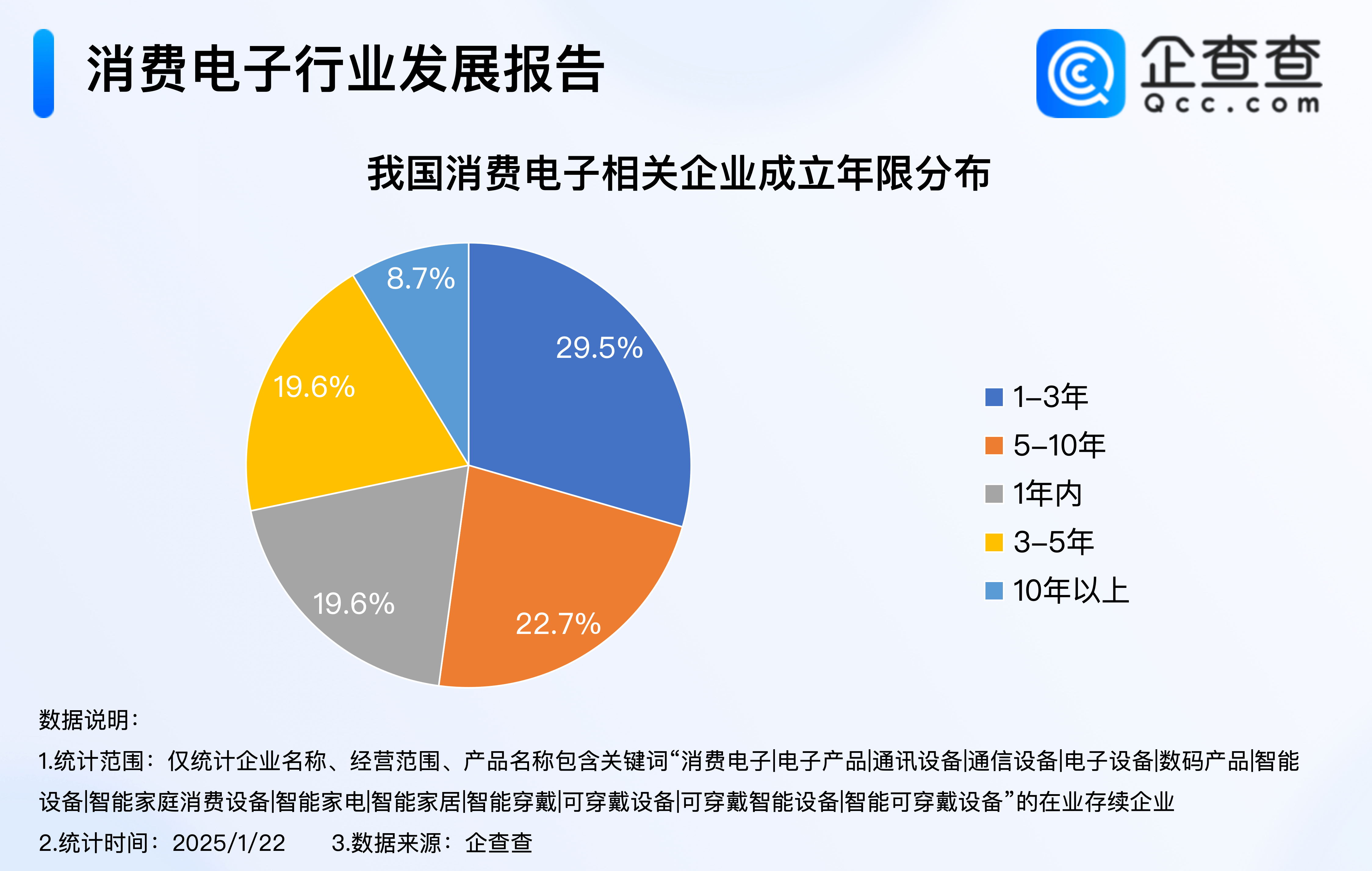 消费电子行业发展报告

企查查
Qcc.com

我国消费电子相关企业成立年限分布

8.7%
29.5%
19.6%
19.6%
22.7%

1–3年
5–10年
1年内
3–5年
10年以上

数据说明：
1.统计范围：仅统计企业名称、经营范围、产品名称包含关键词“消费电子|电子产品|通讯设备|通信设备|电子设备|数码产品|智能设备|智能家庭消费设备|智能家电|智能家居|智能穿戴|可穿戴设备|可穿戴智能设备|智能可穿戴设备”的在业存续企业
2.统计时间：2025/1/22　　3.数据来源：企查查